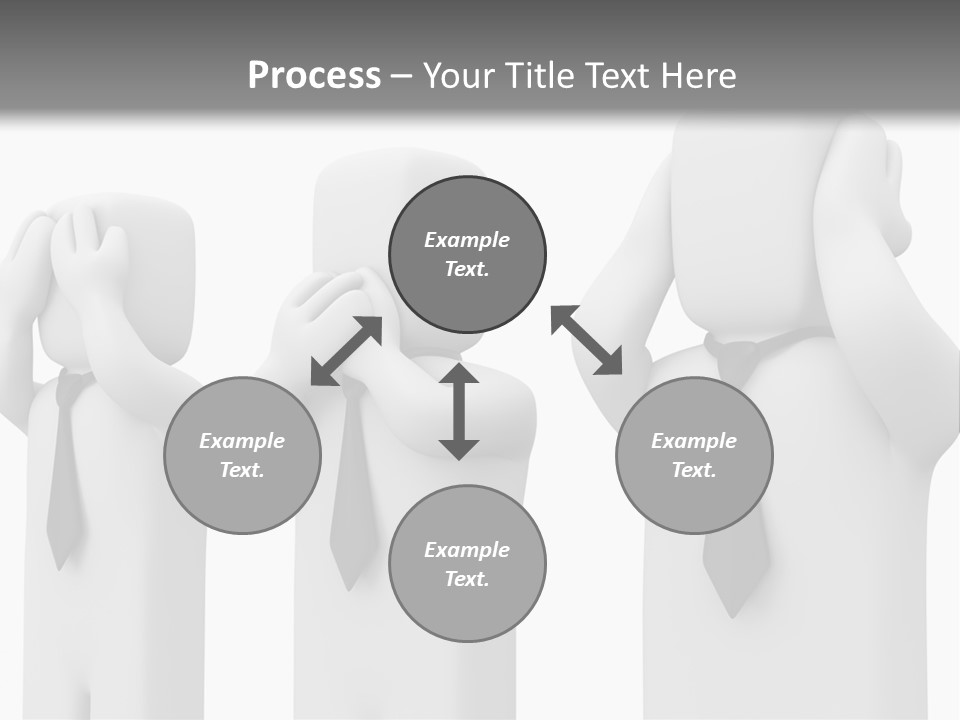 Process – Your Title Text Here

Example Text.

Example Text.

Example Text.

Example Text.